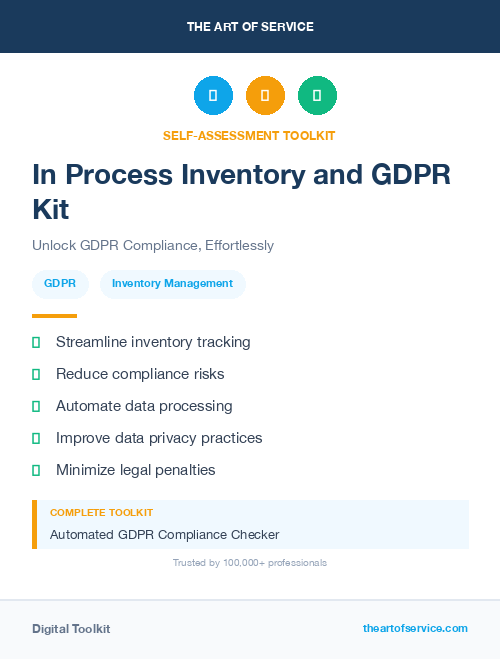 THE ART OF SERVICE

SELF-ASSESSMENT TOOLKIT

In Process Inventory and GDPR Kit

Unlock GDPR Compliance, Effortlessly

GDPR

Inventory Management

Streamline inventory tracking

Reduce compliance risks

Automate data processing

Improve data privacy practices

Minimize legal penalties

COMPLETE TOOLKIT

Automated GDPR Compliance Checker

Trusted by 100,000+ professionals

Digital Toolkit

theartofservice.com